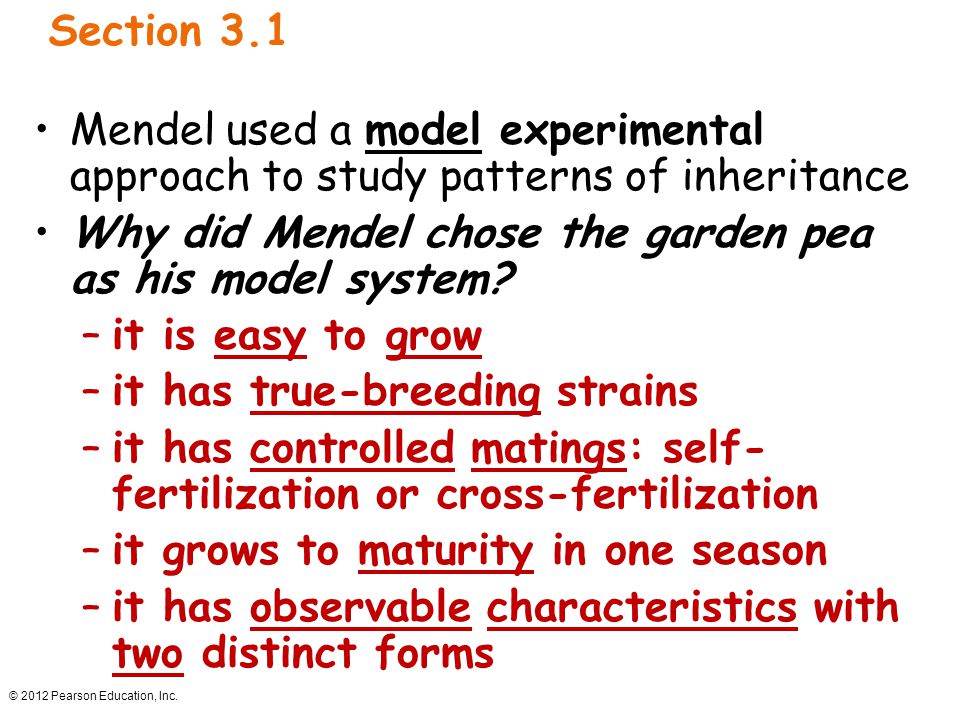 Section 3.1

• Mendel used a model experimental approach to study patterns of inheritance

• Why did Mendel chose the garden pea as his model system?

– it is easy to grow

– it has true-breeding strains

– it has controlled matings: self-fertilization or cross-fertilization

– it grows to maturity in one season

– it has observable characteristics with two distinct forms

© 2012 Pearson Education, Inc.